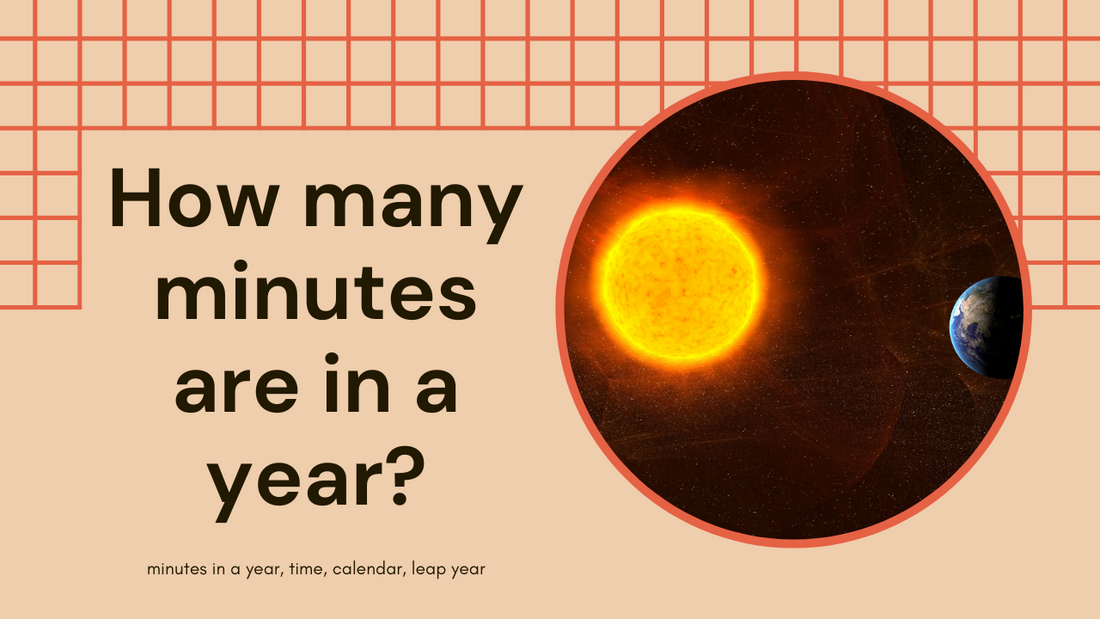 How many minutes are in a year?

minutes in a year, time, calendar, leap year